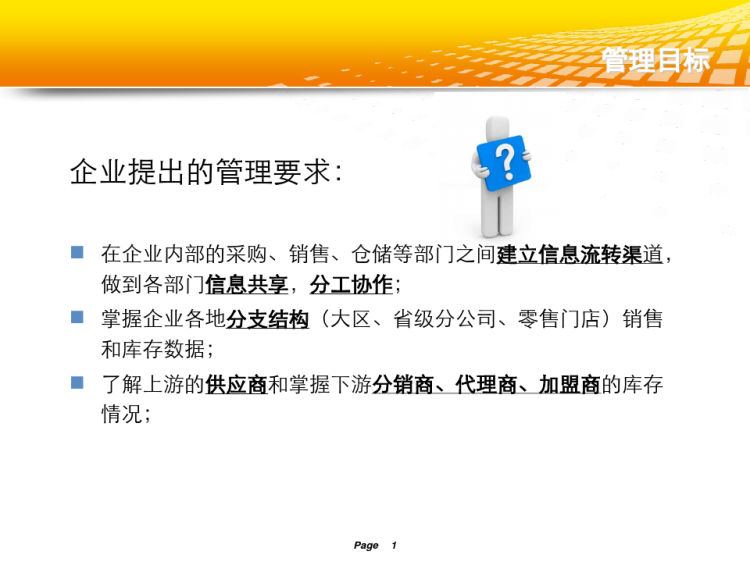 管理目标

企业提出的管理要求:

?

在企业内部的采购、销售、仓储等部门之间建立信息流转渠道，做到各部门信息共享，分工协作；

掌握企业各地分支结构（大区、省级分公司、零售门店）销售和库存数据；

了解上游的供应商和掌握下游分销商、代理商、加盟商的库存情况；

Page 1